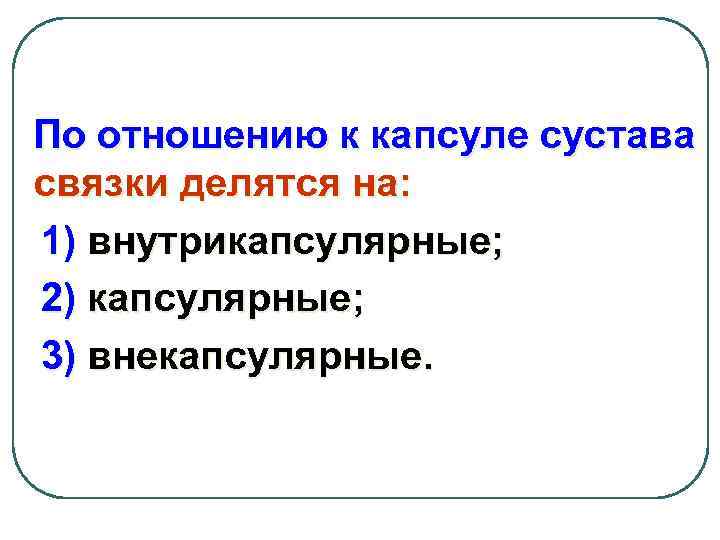 По отношению к капсуле сустава связки делятся на:

1) внутрикапсулярные;

2) капсулярные;

3) внекапсулярные.